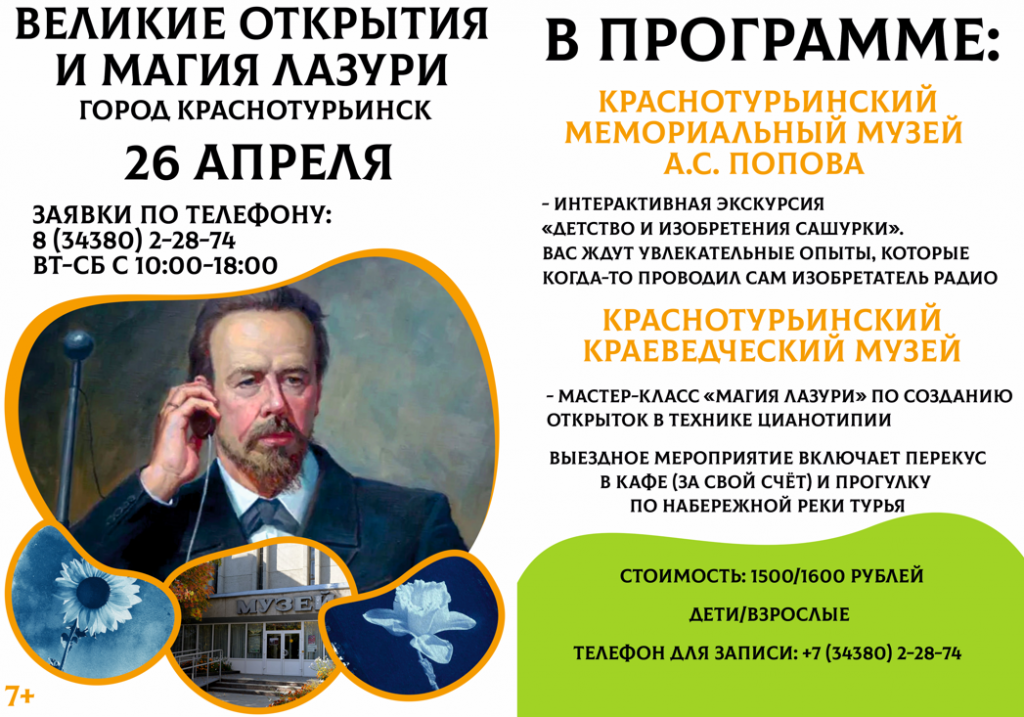 ВЕЛИКИЕ ОТКРЫТИЯ И МАГИЯ ЛАЗУРИ
ГОРОД КРАСНОТУРЬИНСК

26 АПРЕЛЯ

ЗАЯВКИ ПО ТЕЛЕФОНУ:
8 (34380) 2-28-74
ВТ-СБ С 10:00-18:00

МУЗЕЙ

7+

В ПРОГРАММЕ:

КРАСНОТУРЬИНСКИЙ МЕМОРИАЛЬНЫЙ МУЗЕЙ А.С. ПОПОВА

- ИНТЕРАКТИВНАЯ ЭКСКУРСИЯ «ДЕТСТВО И ИЗОБРЕТЕНИЯ САШУРКИ». ВАС ЖДУТ УВЛЕКАТЕЛЬНЫЕ ОПЫТЫ, КОТОРЫЕ КОГДА-ТО ПРОВОДИЛ САМ ИЗОБРЕТАТЕЛЬ РАДИО

КРАСНОТУРЬИНСКИЙ КРАЕВЕДЧЕСКИЙ МУЗЕЙ

- МАСТЕР-КЛАСС «МАГИЯ ЛАЗУРИ» ПО СОЗДАНИЮ ОТКРЫТОК В ТЕХНИКЕ ЦИАНОТИПИИ

ВЫЕЗДНОЕ МЕРОПРИЯТИЕ ВКЛЮЧАЕТ ПЕРЕКУС В КАФЕ (ЗА СВОЙ СЧЁТ) И ПРОГУЛКУ ПО НАБЕРЕЖНОЙ РЕКИ ТУРЬЯ

СТОИМОСТЬ: 1500/1600 РУБЛЕЙ

ДЕТИ/ВЗРОСЛЫЕ

ТЕЛЕФОН ДЛЯ ЗАПИСИ: +7 (34380) 2-28-74